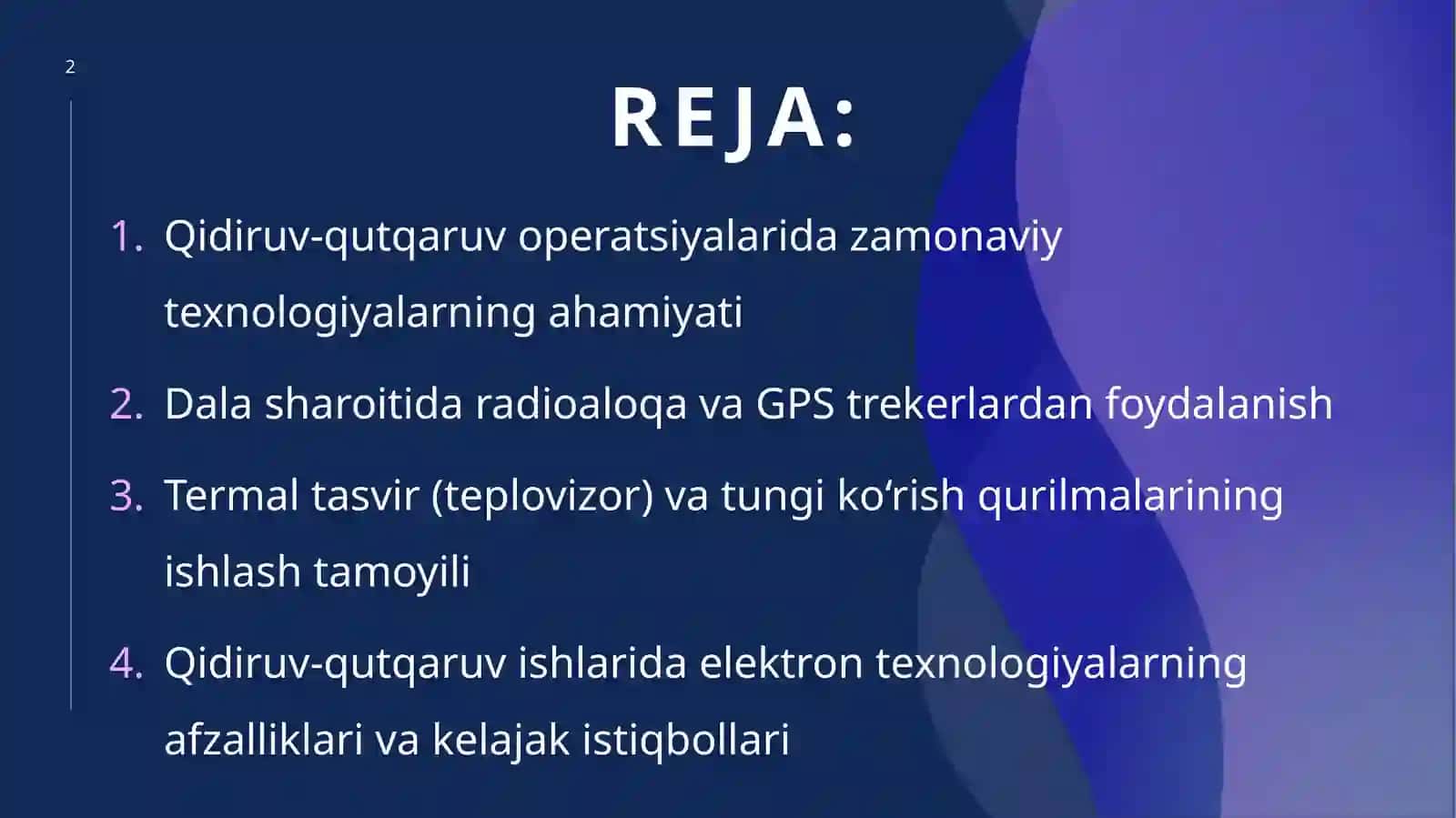 2

REJA:

1. Qidiruv-qutqaruv operatsiyalarida zamonaviy texnologiyalarning ahamiyati

2. Dala sharoitida radioaloqa va GPS trekerlardan foydalanish

3. Termal tasvir (teplovizor) va tungi ko‘rish qurilmalarining ishlash tamoyili

4. Qidiruv-qutqaruv ishlarida elektron texnologiyalarning afzalliklari va kelajak istiqbollari